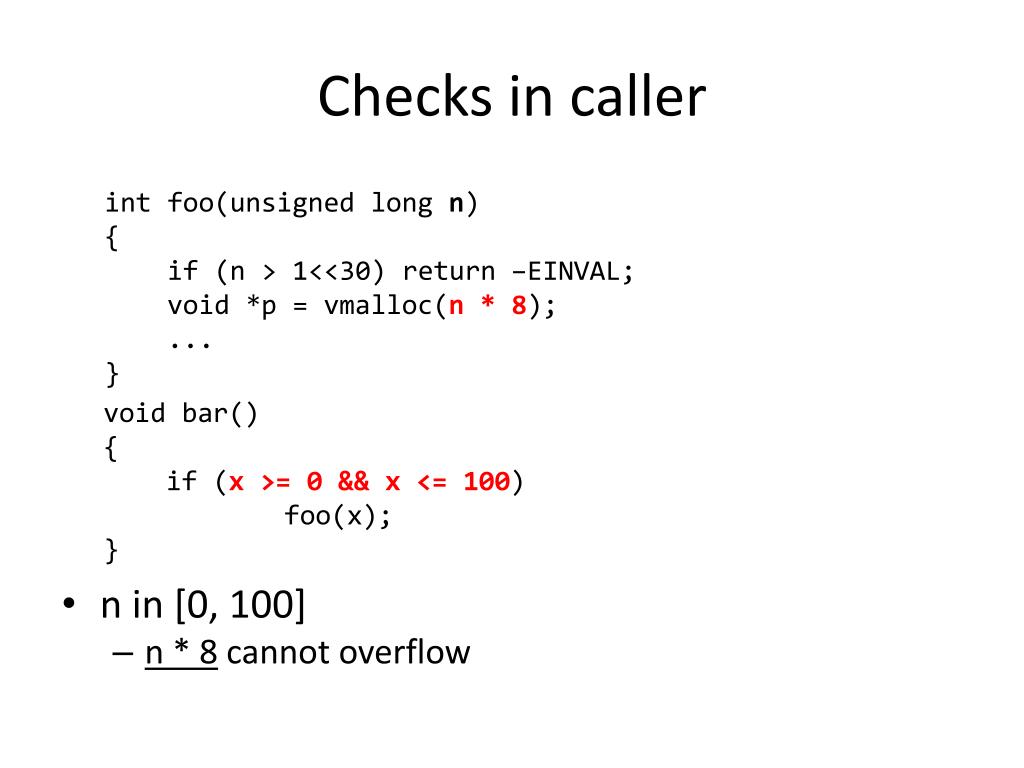 Checks in caller

int foo(unsigned long n)
{
    if (n > 1<<30) return –EINVAL;
    void *p = vmalloc(n * 8);
    ...
}
void bar()
{
    if (x >= 0 && x <= 100)
        foo(x);
}

• n in [0, 100]
  – n * 8 cannot overflow